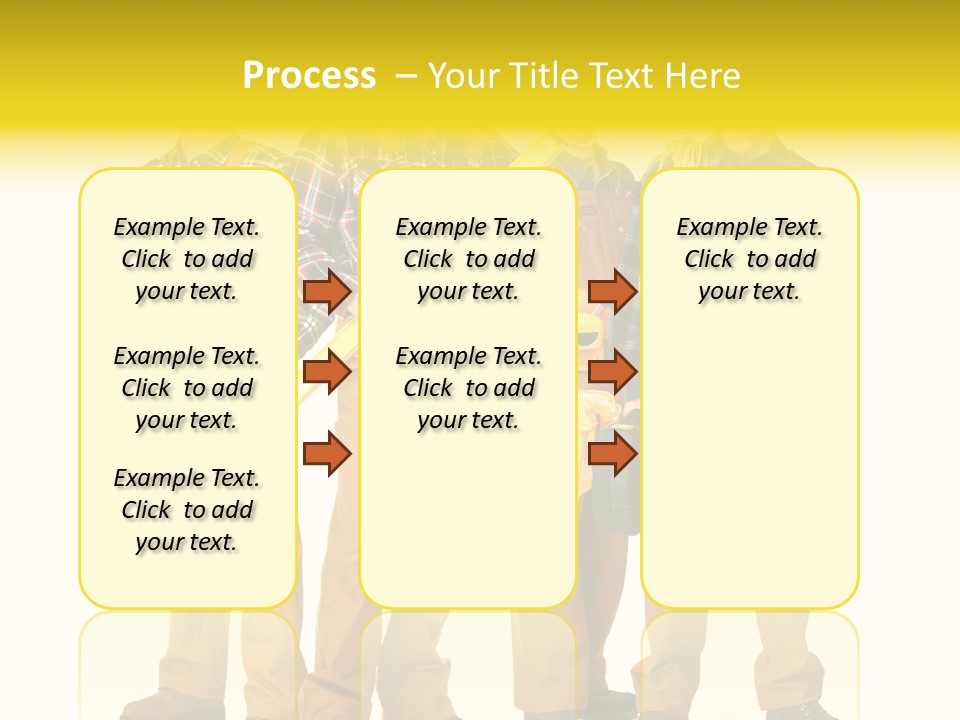 Process – Your Title Text Here

Example Text. Click to add your text.

Example Text. Click to add your text.

Example Text. Click to add your text.

Example Text. Click to add your text.

Example Text. Click to add your text.

Example Text. Click to add your text.